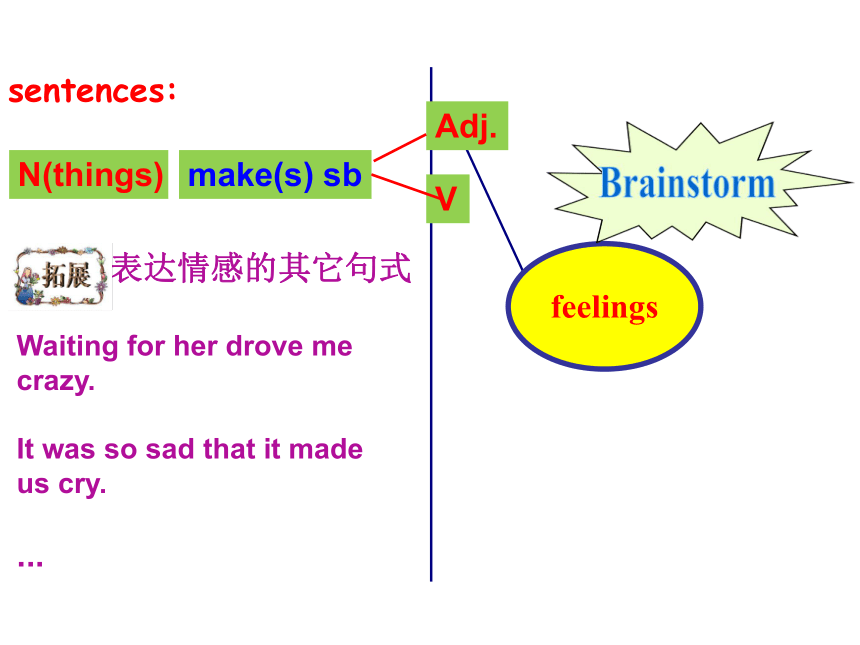 sentences:

N(things) make(s) sb

Adj.

V

拓展 表达情感的其它句式

Waiting for her drove me crazy.

It was so sad that it made us cry.

...

Brainstorm

feelings